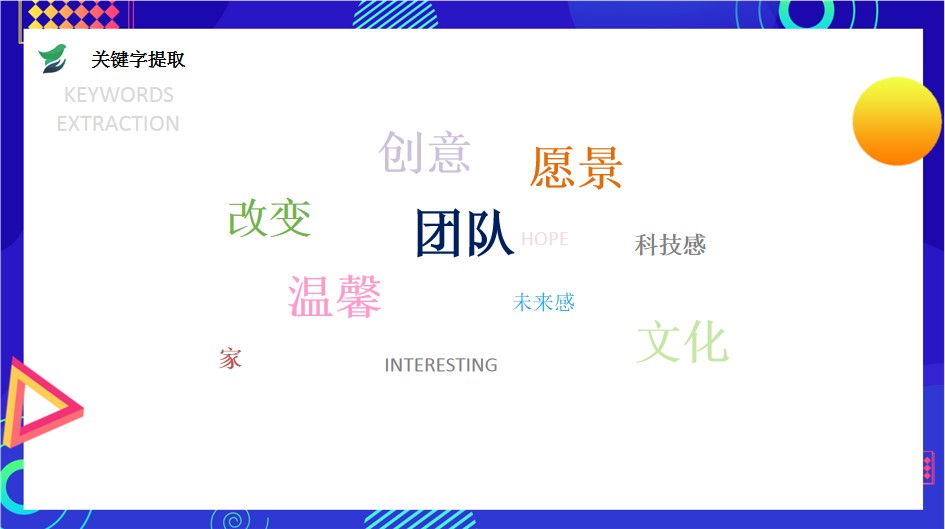 关键字提取
KEYWORDS EXTRACTION

创意
愿景
改变
团队
HOPE
科技感
温馨
未来感
文化
家
INTERESTING